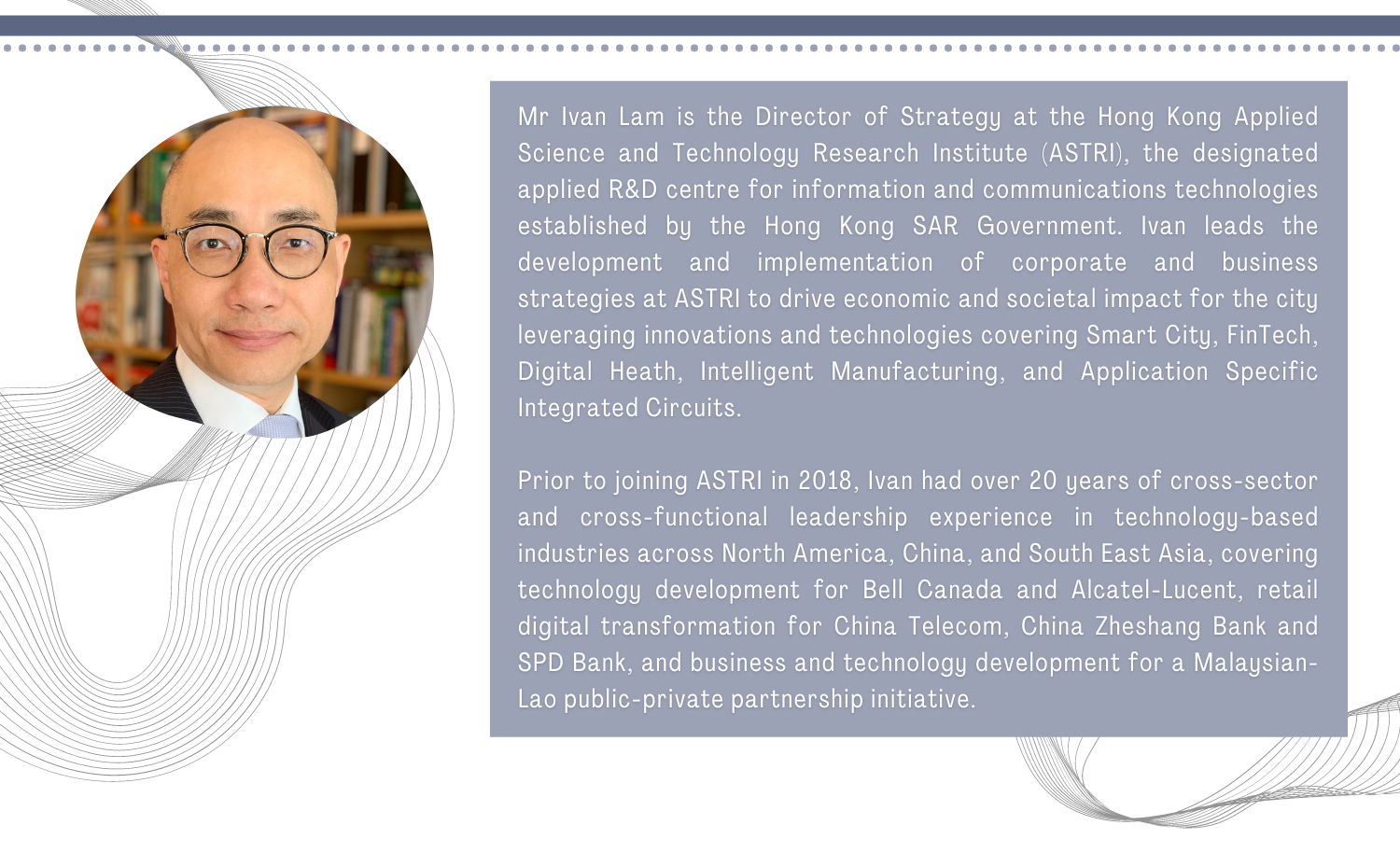 Mr Ivan Lam is the Director of Strategy at the Hong Kong Applied Science and Technology Research Institute (ASTRI), the designated applied R&D centre for information and communications technologies established by the Hong Kong SAR Government. Ivan leads the development and implementation of corporate and business strategies at ASTRI to drive economic and societal impact for the city leveraging innovations and technologies covering Smart City, FinTech, Digital Heath, Intelligent Manufacturing, and Application Specific Integrated Circuits.

Prior to joining ASTRI in 2018, Ivan had over 20 years of cross-sector and cross-functional leadership experience in technology-based industries across North America, China, and South East Asia, covering technology development for Bell Canada and Alcatel-Lucent, retail digital transformation for China Telecom, China Zheshang Bank and SPD Bank, and business and technology development for a Malaysian-Lao public-private partnership initiative.